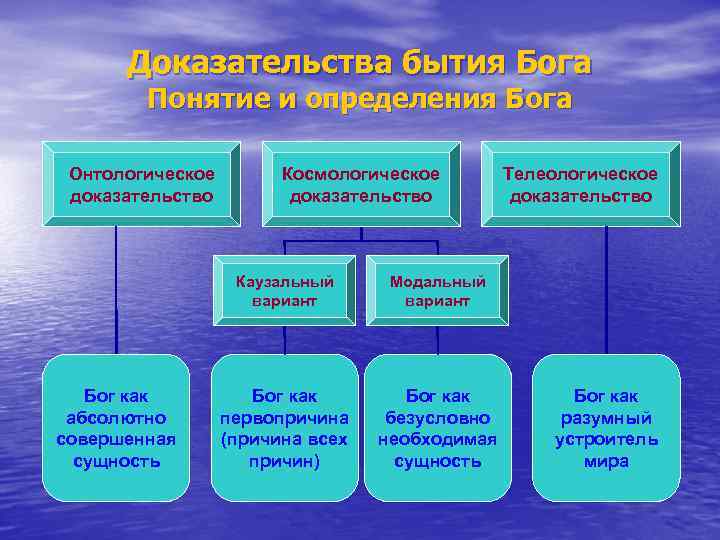 Доказательства бытия Бога
Понятие и определения Бога

Онтологическое доказательство

Космологическое доказательство

Телеологическое доказательство

Каузальный вариант

Модальный вариант

Бог как абсолютно совершенная сущность

Бог как первопричина (причина всех причин)

Бог как безусловно необходимая сущность

Бог как разумный устроитель мира